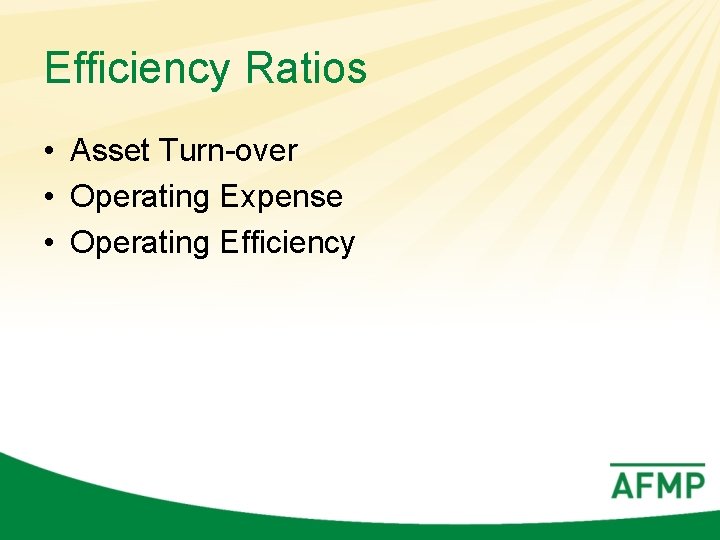 Efficiency Ratios

• Asset Turn-over
• Operating Expense
• Operating Efficiency

AFMP